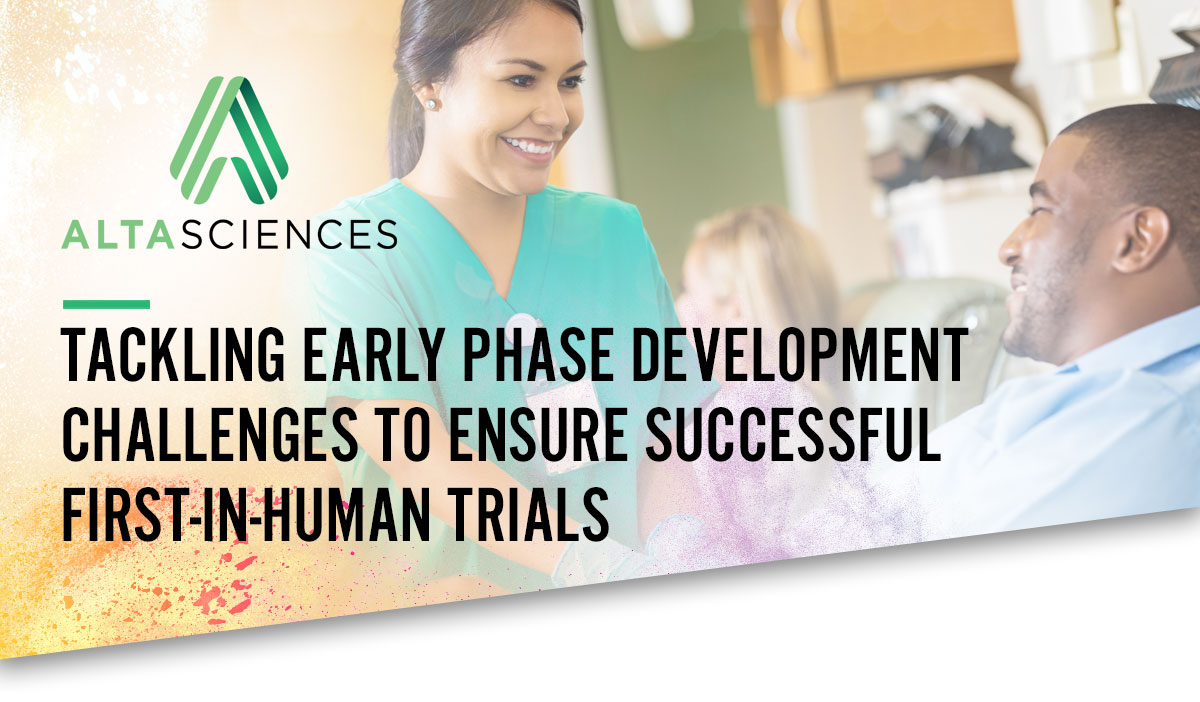 ALTASCIENCES

TACKLING EARLY PHASE DEVELOPMENT CHALLENGES TO ENSURE SUCCESSFUL FIRST-IN-HUMAN TRIALS